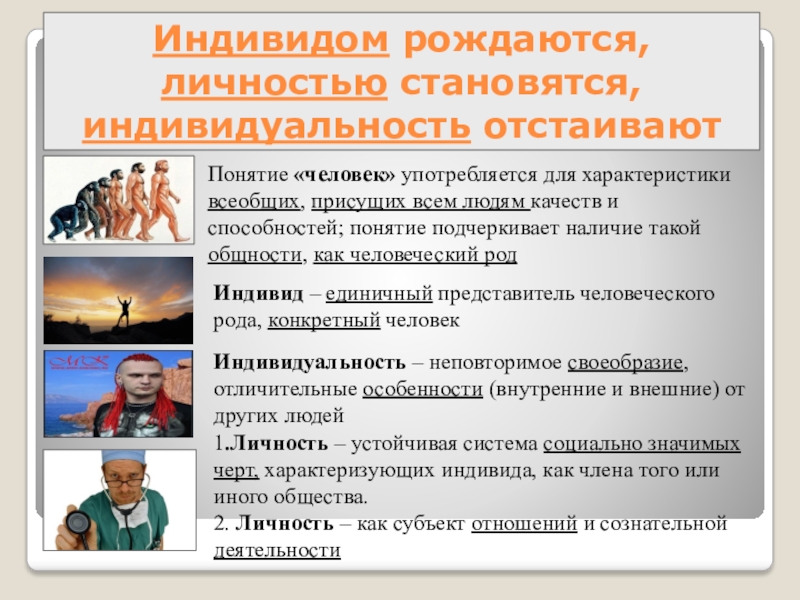 Индивидом рождаются, личностью становятся, индивидуальность отстаивают

Понятие «человек» употребляется для характеристики всеобщих, присущих всем людям качеств и способностей; понятие подчеркивает наличие такой общности, как человеческий род

Индивид – единичный представитель человеческого рода, конкретный человек

Индивидуальность – неповторимое своеобразие, отличительные особенности (внутренние и внешние) от других людей

1.Личность – устойчивая система социально значимых черт, характеризующих индивида, как члена того или иного общества.

2. Личность – как субъект отношений и сознательной деятельности